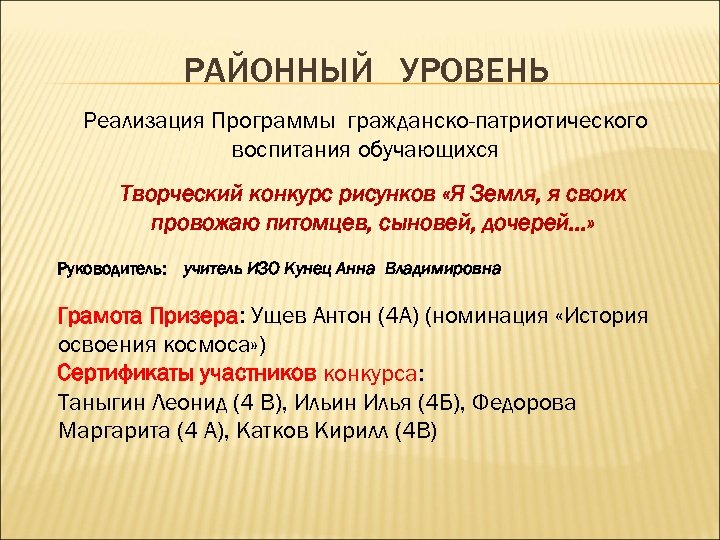 РАЙОННЫЙ УРОВЕНЬ

Реализация Программы гражданско-патриотического воспитания обучающихся

Творческий конкурс рисунков «Я Земля, я своих провожаю питомцев, сыновей, дочерей…»

Руководитель: учитель ИЗО Кунец Анна Владимировна

Грамота Призера: Ущев Антон (4А) (номинация «История освоения космоса»)
Сертификаты участников конкурса:
Таныгин Леонид (4 В), Ильин Илья (4Б), Федорова Маргарита (4 А), Катков Кирилл (4В)